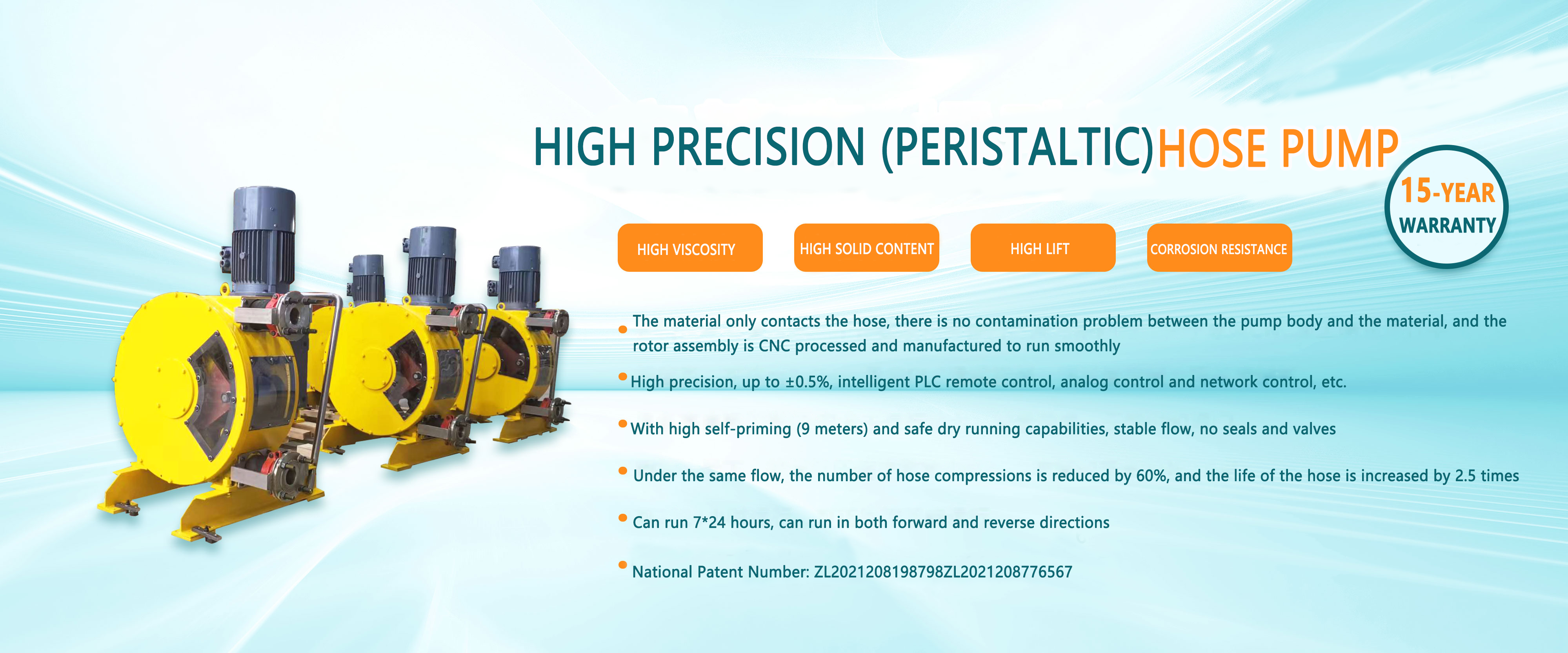 HIGH PRECISION (PERISTALTIC)HOSE PUMP

15-YEAR
WARRANTY

HIGH VISCOSITY

HIGH SOLID CONTENT

HIGH LIFT

CORROSION RESISTANCE

The material only contacts the hose, there is no contamination problem between the pump body and the material, and the rotor assembly is CNC processed and manufactured to run smoothly

High precision, up to ±0.5%, intelligent PLC remote control, analog control and network control, etc.

With high self-priming (9 meters) and safe dry running capabilities, stable flow, no seals and valves

Under the same flow, the number of hose compressions is reduced by 60%, and the life of the hose is increased by 2.5 times

Can run 7*24 hours, can run in both forward and reverse directions

National Patent Number: ZL2021208198798ZL2021208776567